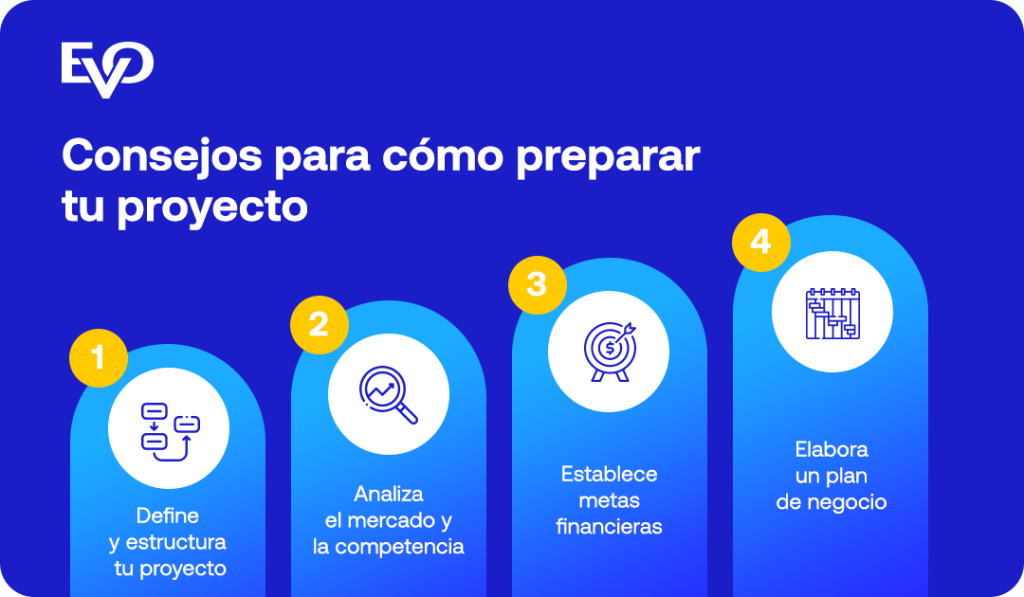 EVO

Consejos para cómo preparar tu proyecto

1
Define y estructura tu proyecto

2
Analiza el mercado y la competencia

3
Establece metas financieras

4
Elabora un plan de negocio